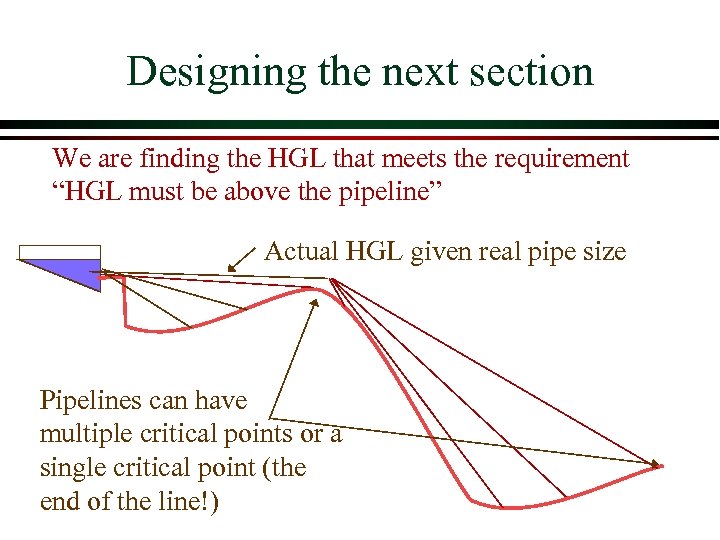 Designing the next section

We are finding the HGL that meets the requirement “HGL must be above the pipeline”

Actual HGL given real pipe size

Pipelines can have multiple critical points or a single critical point (the end of the line!)